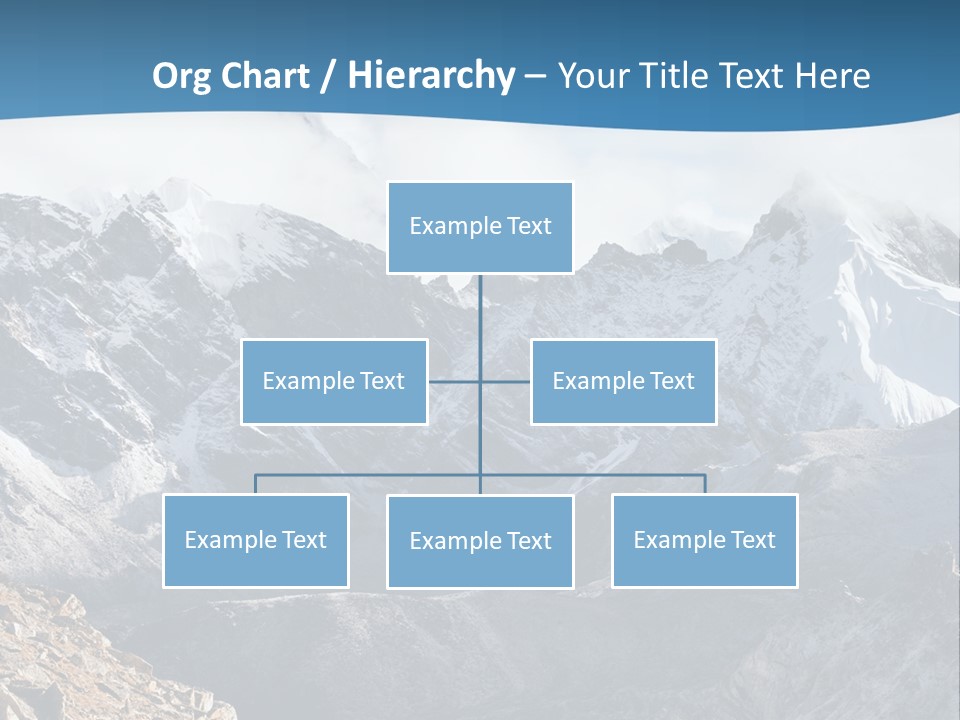 Org Chart / Hierarchy – Your Title Text Here

Example Text

Example Text

Example Text

Example Text

Example Text

Example Text